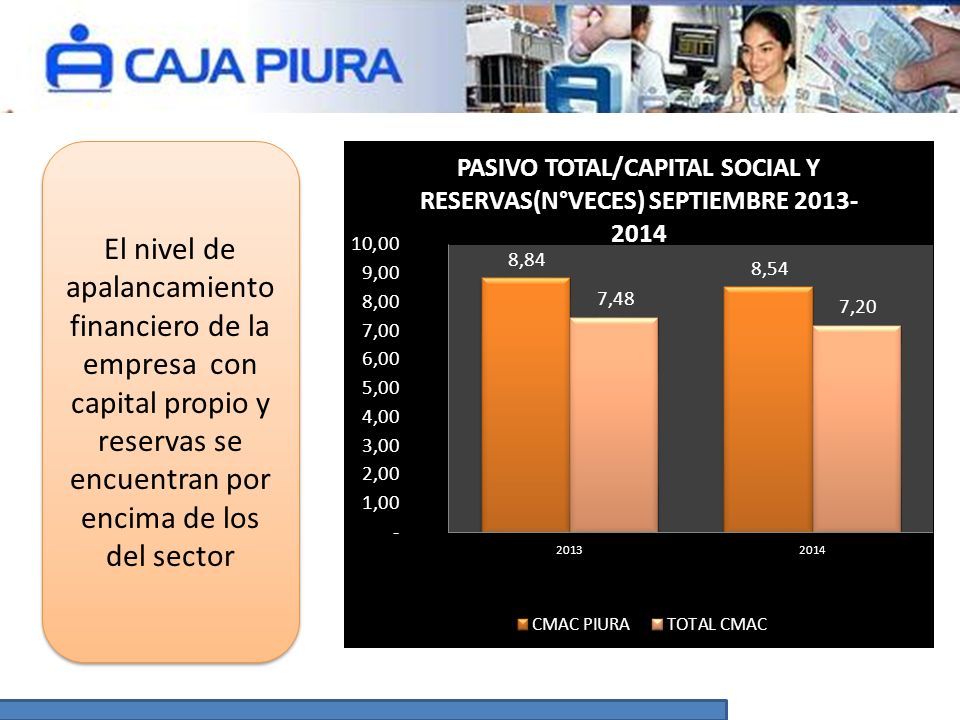 CAJA PIURA

El nivel de apalancamiento financiero de la empresa con capital propio y reservas se encuentran por encima de los del sector

PASIVO TOTAL/CAPITAL SOCIAL Y RESERVAS(N°VECES) SEPTIEMBRE 2013-2014

10,00
9,00
8,00
7,00
6,00
5,00
4,00
3,00
2,00
1,00
-

8,84
7,48
8,54
7,20

2013
2014

CMAC PIURA
TOTAL CMAC